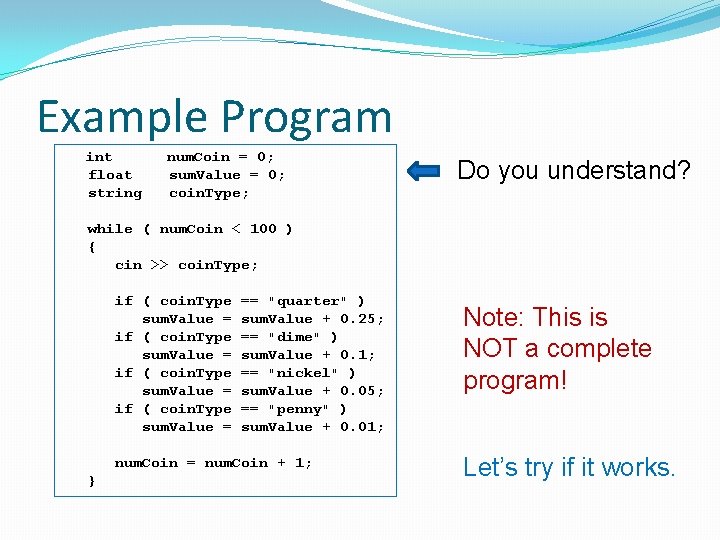 Example Program

int numCoin = 0;
float sumValue = 0;
string coinType;

while ( numCoin < 100 )
{
cin >> coinType;

if ( coinType == "quarter" )
sumValue = sumValue + 0.25;
if ( coinType == "dime" )
sumValue = sumValue + 0.1;
if ( coinType == "nickel" )
sumValue = sumValue + 0.05;
if ( coinType == "penny" )
sumValue = sumValue + 0.01;

numCoin = numCoin + 1;
}

Do you understand?

Note: This is NOT a complete program!

Let's try if it works.